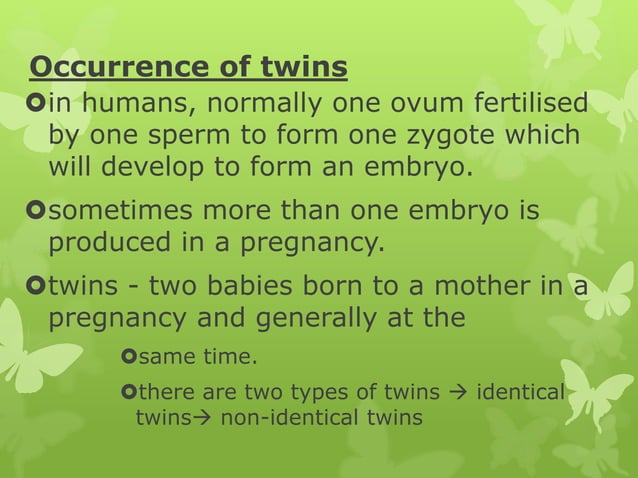 Occurrence of twins

in humans, normally one ovum fertilised by one sperm to form one zygote which will develop to form an embryo.

sometimes more than one embryo is produced in a pregnancy.

twins - two babies born to a mother in a pregnancy and generally at the

same time.

there are two types of twins → identical twins→ non-identical twins